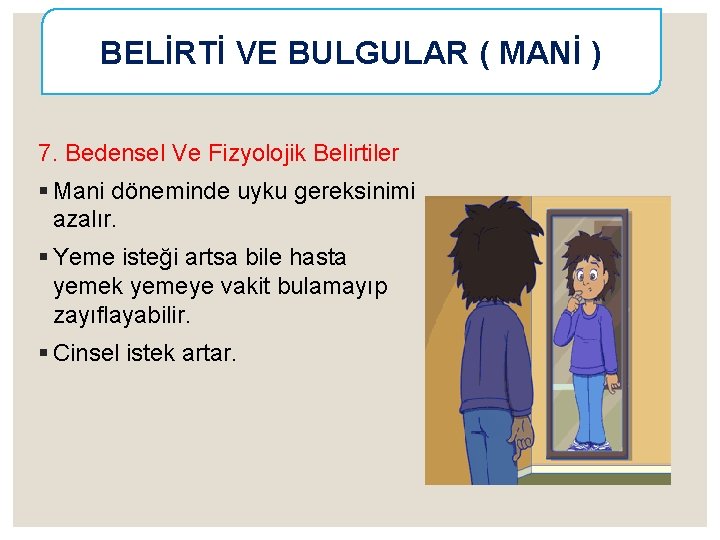 BELİRTİ VE BULGULAR ( MANİ )

7. Bedensel Ve Fizyolojik Belirtiler

▪ Mani döneminde uyku gereksinimi azalır.

▪ Yeme isteği artsa bile hasta yemek yemeye vakit bulamayıp zayıflayabilir.

▪ Cinsel istek artar.